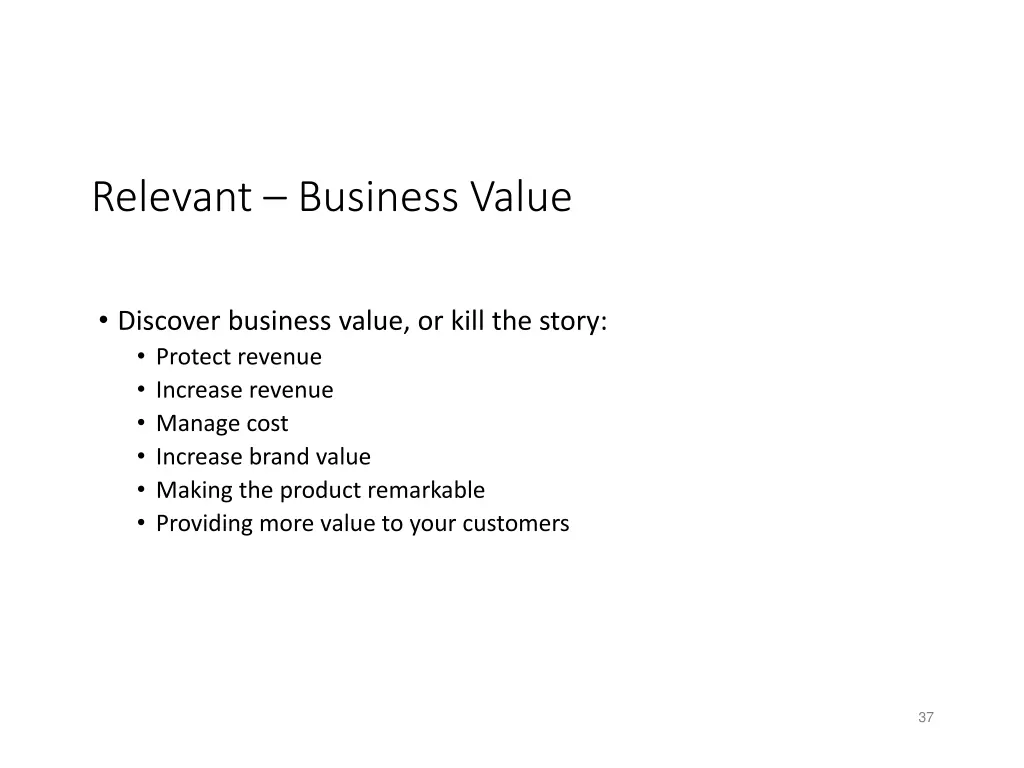 Relevant – Business Value

• Discover business value, or kill the story:
  • Protect revenue
  • Increase revenue
  • Manage cost
  • Increase brand value
  • Making the product remarkable
  • Providing more value to your customers

37